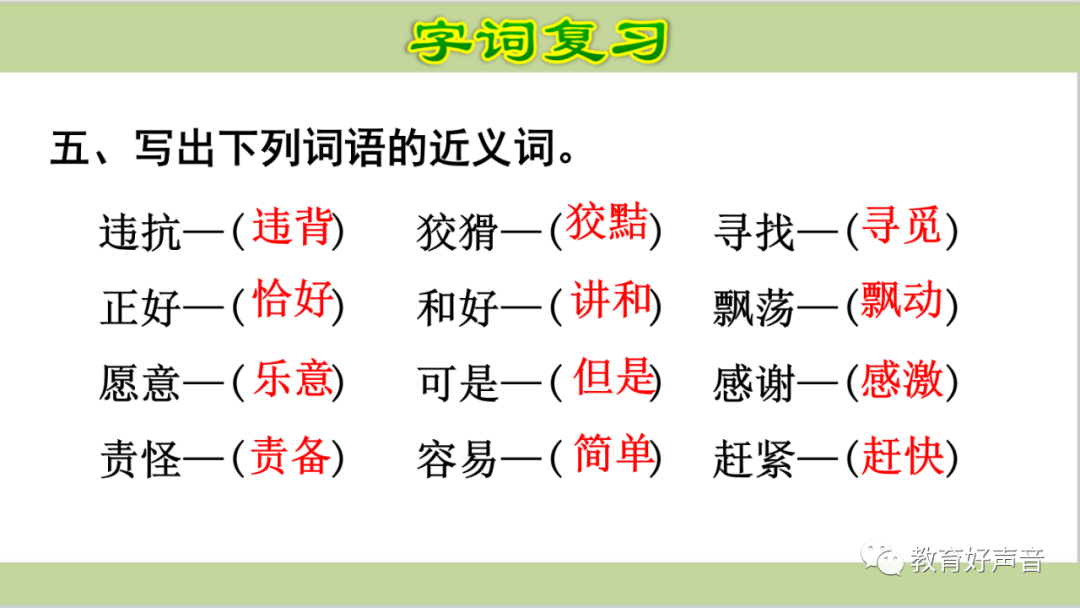 字词复习

五、写出下列词语的近义词。

违抗—(违背) 狡猾—(狡黠) 寻找—(寻觅)
正好—(恰好) 和好—(讲和) 飘荡—(飘动)
愿意—(乐意) 可是—(但是) 感谢—(感激)
责怪—(责备) 容易—(简单) 赶紧—(赶快)

教育好声音